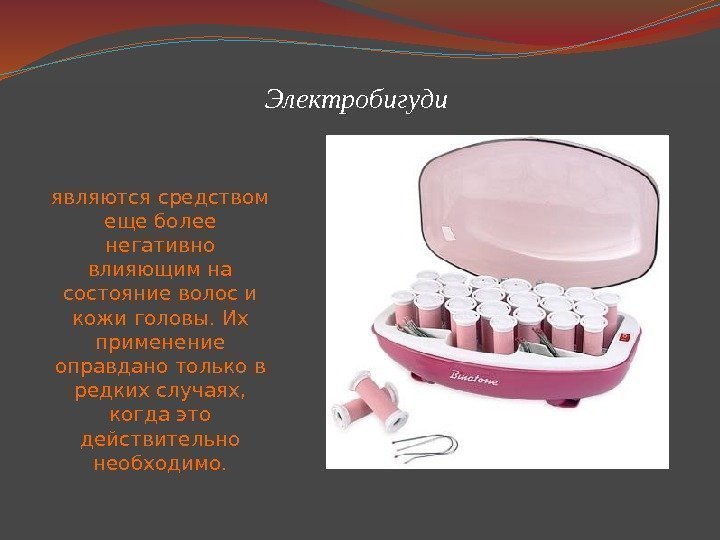 Электробигуди

являются средством еще более негативно влияющим на состояние волос и кожи головы. Их применение оправдано только в редких случаях, когда это действительно необходимо.

Binatone